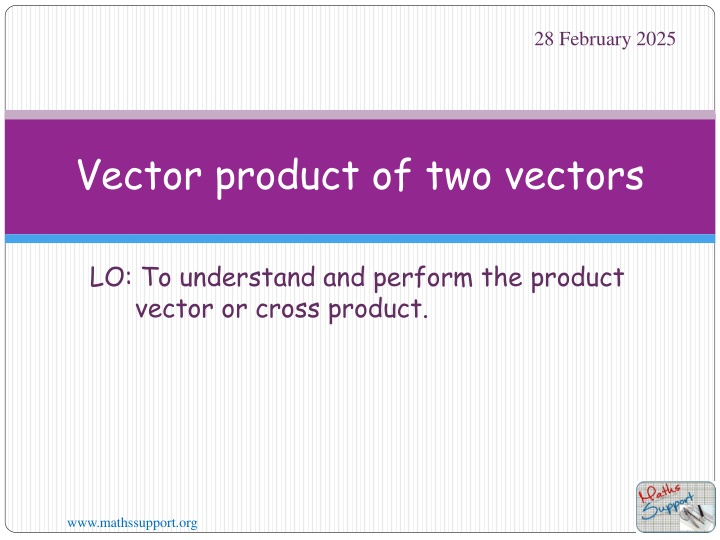 28 February 2025

Vector product of two vectors

LO: To understand and perform the product vector or cross product.

www.mathssupport.org

Maths Support